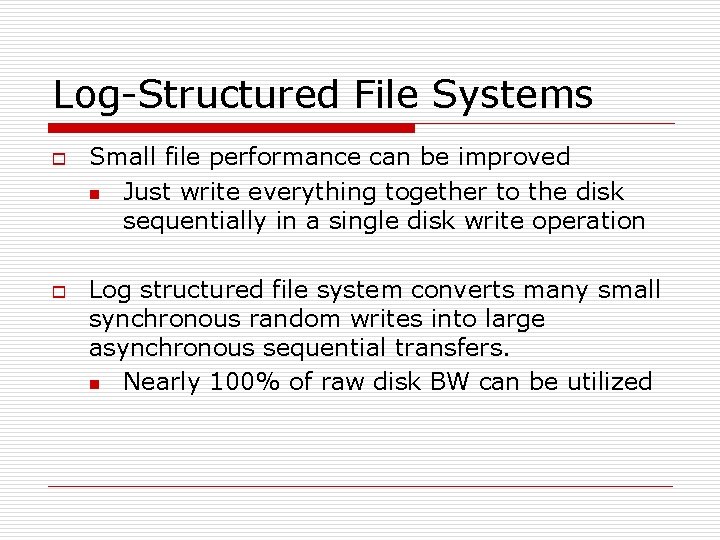 Log-Structured File Systems

Small file performance can be improved

Just write everything together to the disk sequentially in a single disk write operation

Log structured file system converts many small synchronous random writes into large asynchronous sequential transfers.

Nearly 100% of raw disk BW can be utilized